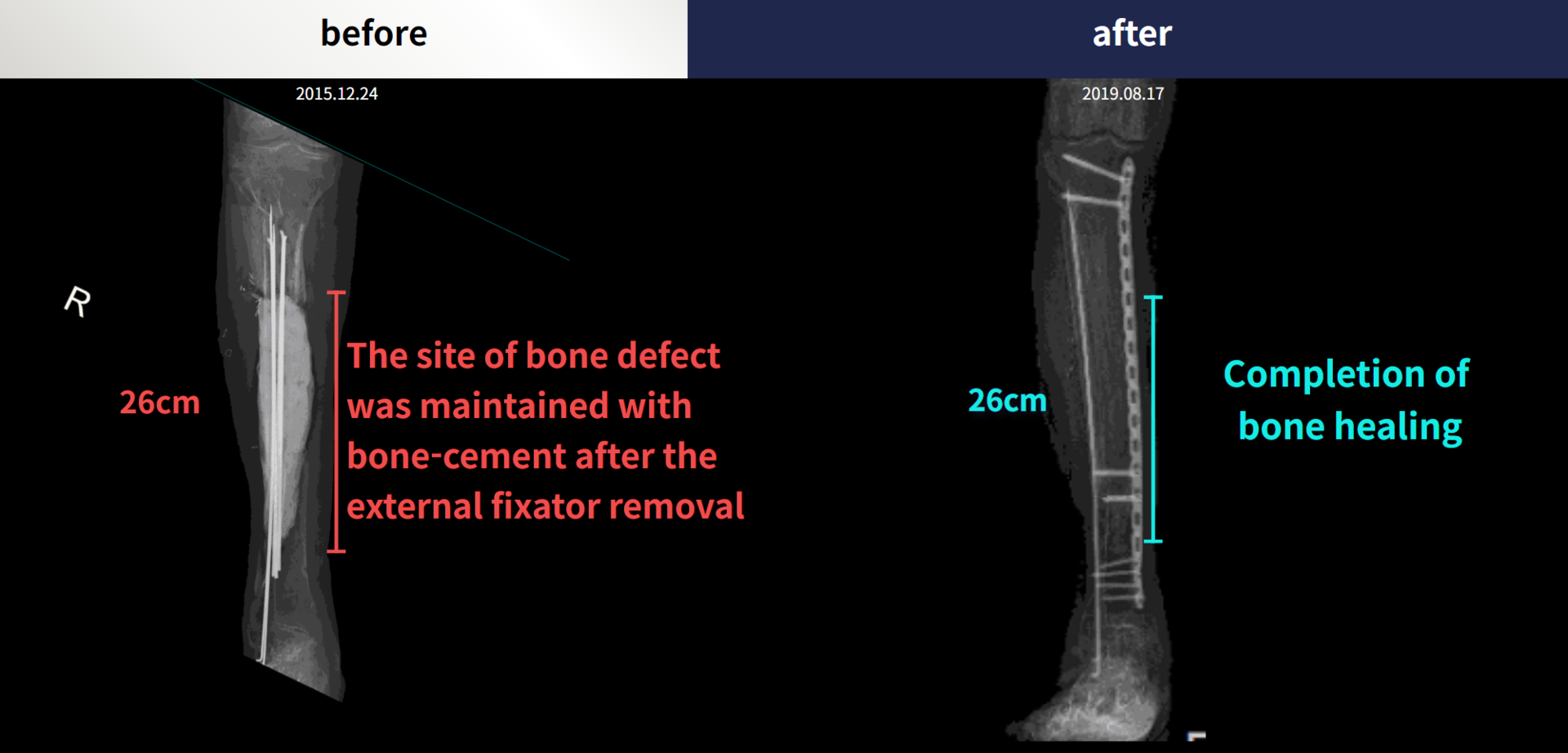 before

2015.12.24

R

26cm

The site of bone defect was maintained with bone-cement after the external fixator removal

after

2019.08.17

26cm

Completion of bone healing